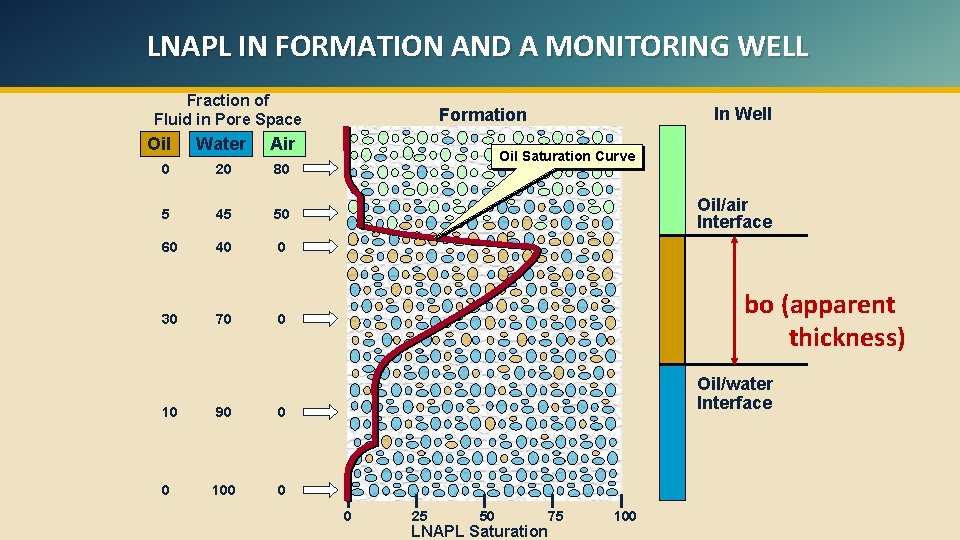 LNAPL IN FORMATION AND A MONITORING WELL

Fraction of Fluid in Pore Space

| Oil | Water | Air |
|---|---|---|
| 0 | 20 | 80 |
| 5 | 45 | 50 |
| 60 | 40 | 0 |
| 30 | 70 | 0 |
| 10 | 90 | 0 |
| 0 | 100 | 0 |

Formation

Oil Saturation Curve

0 25 50 75 100

LNAPL Saturation

In Well

Oil/air Interface

bo (apparent thickness)

Oil/water Interface